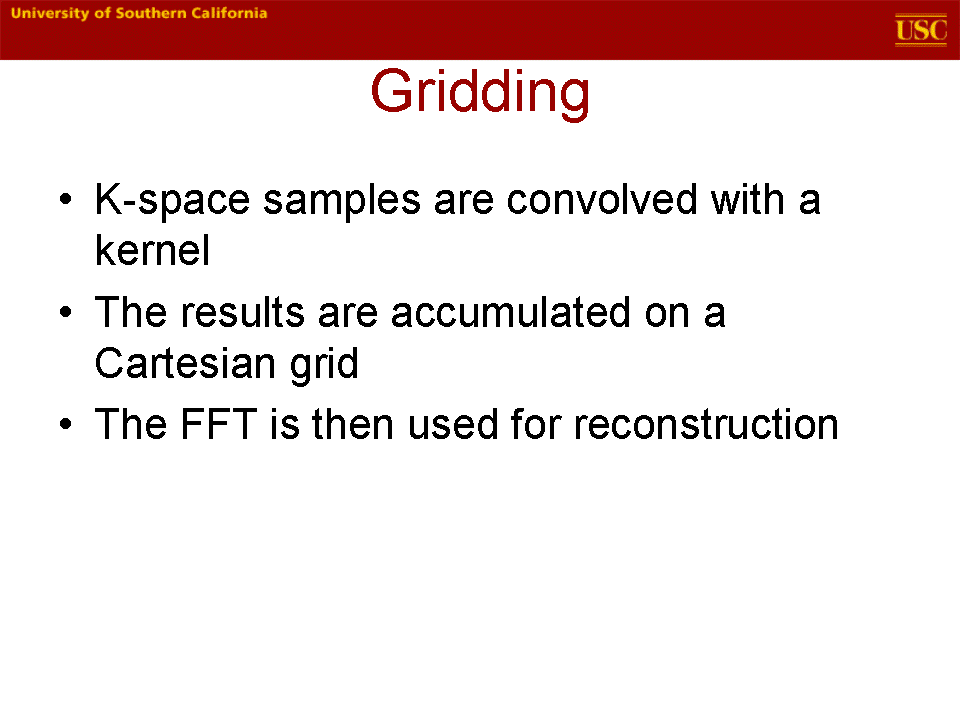 University of Southern California

USC

Gridding

• K-space samples are convolved with a kernel
• The results are accumulated on a Cartesian grid
• The FFT is then used for reconstruction